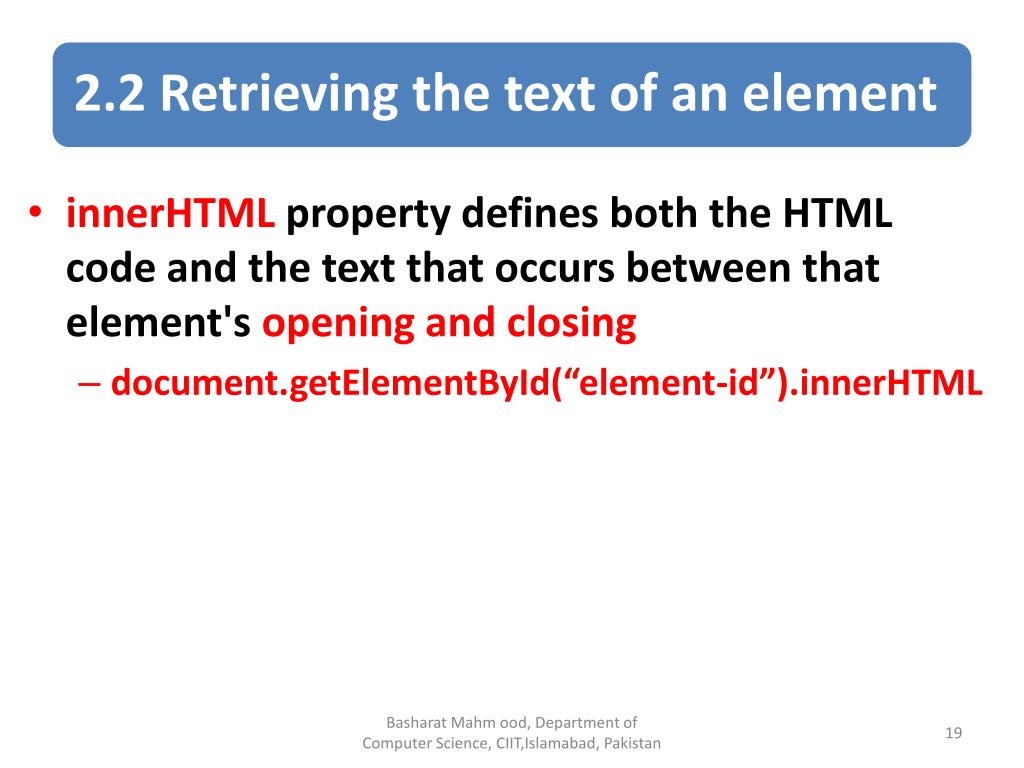 2.2 Retrieving the text of an element

• innerHTML property defines both the HTML code and the text that occurs between that element's opening and closing

– document.getElementById(“element-id”).innerHTML

Basharat Mahm ood, Department of Computer Science, CIIT,Islamabad, Pakistan

19